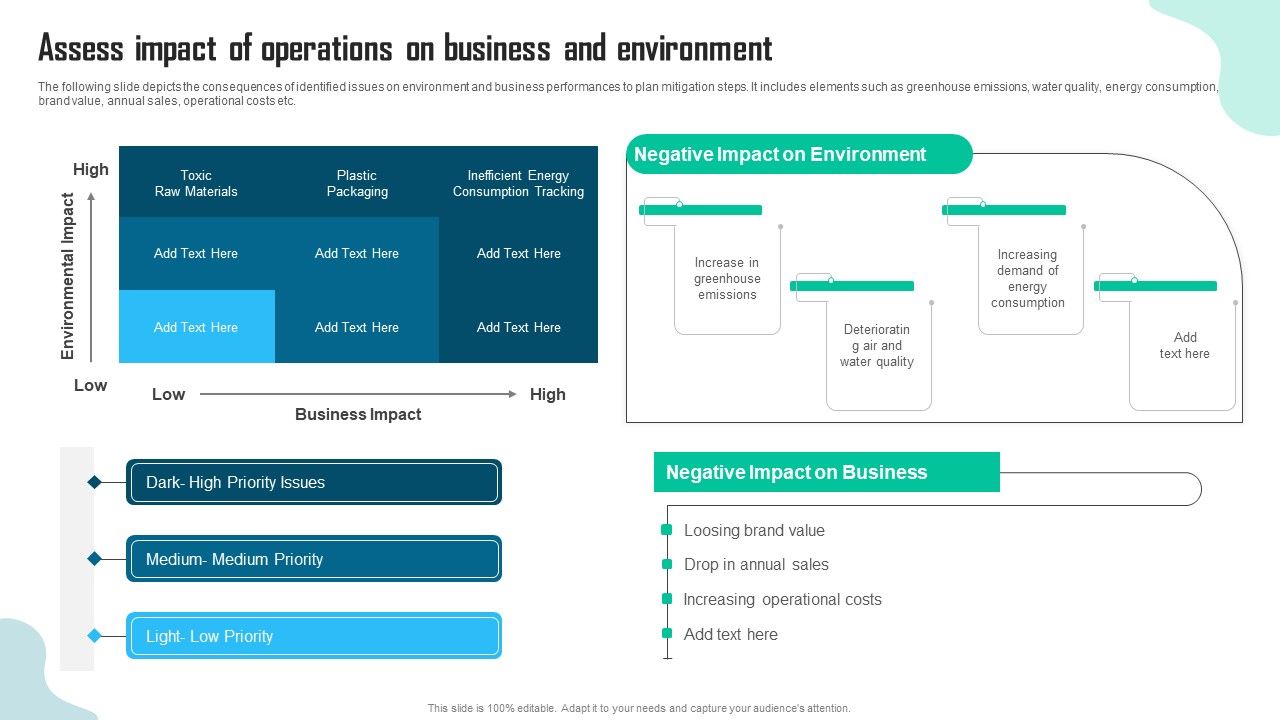 Assess impact of operations on business and environment

The following slide depicts the consequences of identified issues on environment and business performances to plan mitigation steps. It includes elements such as greenhouse emissions, water quality, energy consumption, brand value, annual sales, operational costs etc.

High

Environmental Impact

Low

| Toxic Raw Materials | Plastic Packaging | Inefficient Energy Consumption Tracking |
|---|---|---|
| Add Text Here | Add Text Here | Add Text Here |
| Add Text Here | Add Text Here | Add Text Here |

Low

High

Business Impact

Dark- High Priority Issues

Medium- Medium Priority

Light- Low Priority

Negative Impact on Environment

Increase in greenhouse emissions

Deteriorating air and water quality

Increasing demand of energy consumption

Add text here

Negative Impact on Business

Loosing brand value

Drop in annual sales

Increasing operational costs

Add text here

This slide is 100% editable. Adapt it to your needs and capture your audience's attention.